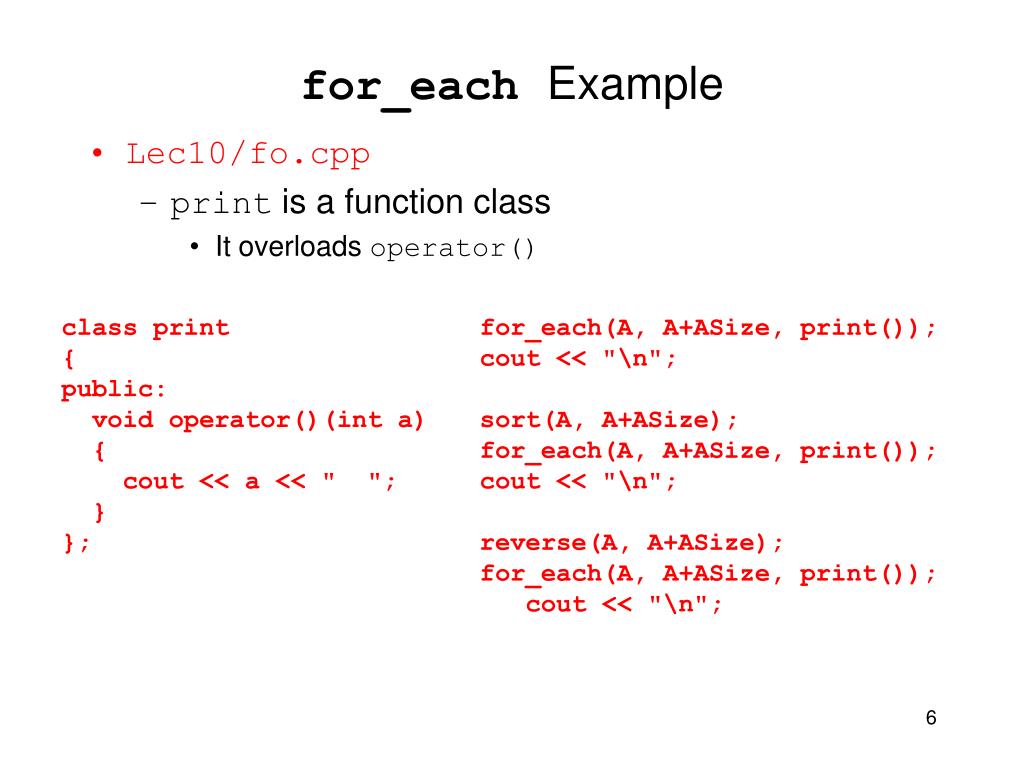 for_each Example

• Lec10/fo.cpp
 – print is a function class
  • It overloads operator()

class print
{
public:
  void operator()(int a)
  {
    cout << a << "  ";
  }
};

for_each(A, A+ASize, print());
cout << "\n";

sort(A, A+ASize);
for_each(A, A+ASize, print());
cout << "\n";

reverse(A, A+ASize);
for_each(A, A+ASize, print());
  cout << "\n";

6